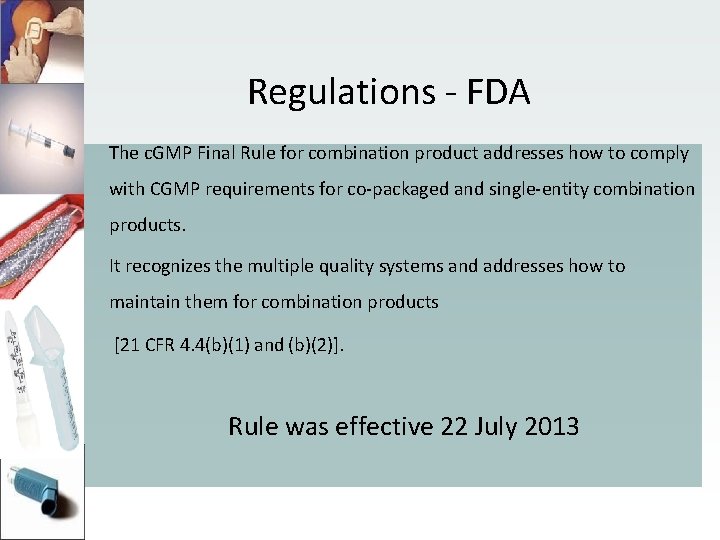 Regulations - FDA

The cGMP Final Rule for combination product addresses how to comply with CGMP requirements for co-packaged and single-entity combination products.

It recognizes the multiple quality systems and addresses how to maintain them for combination products

[21 CFR 4.4(b)(1) and (b)(2)].

Rule was effective 22 July 2013